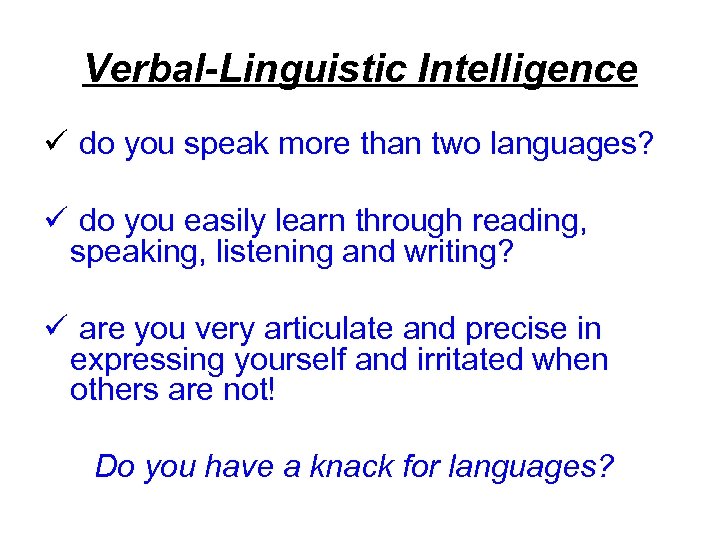 Verbal-Linguistic Intelligence

✓ do you speak more than two languages?

✓ do you easily learn through reading, speaking, listening and writing?

✓ are you very articulate and precise in expressing yourself and irritated when others are not!

Do you have a knack for languages?